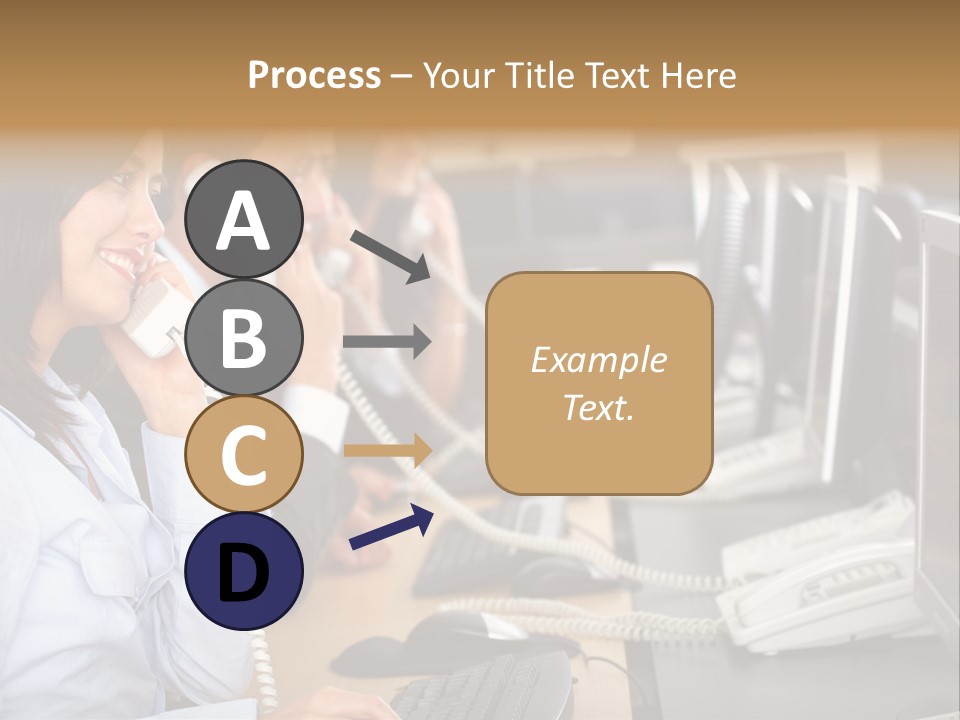 Process – Your Title Text Here

A

B

C

D

Example Text.